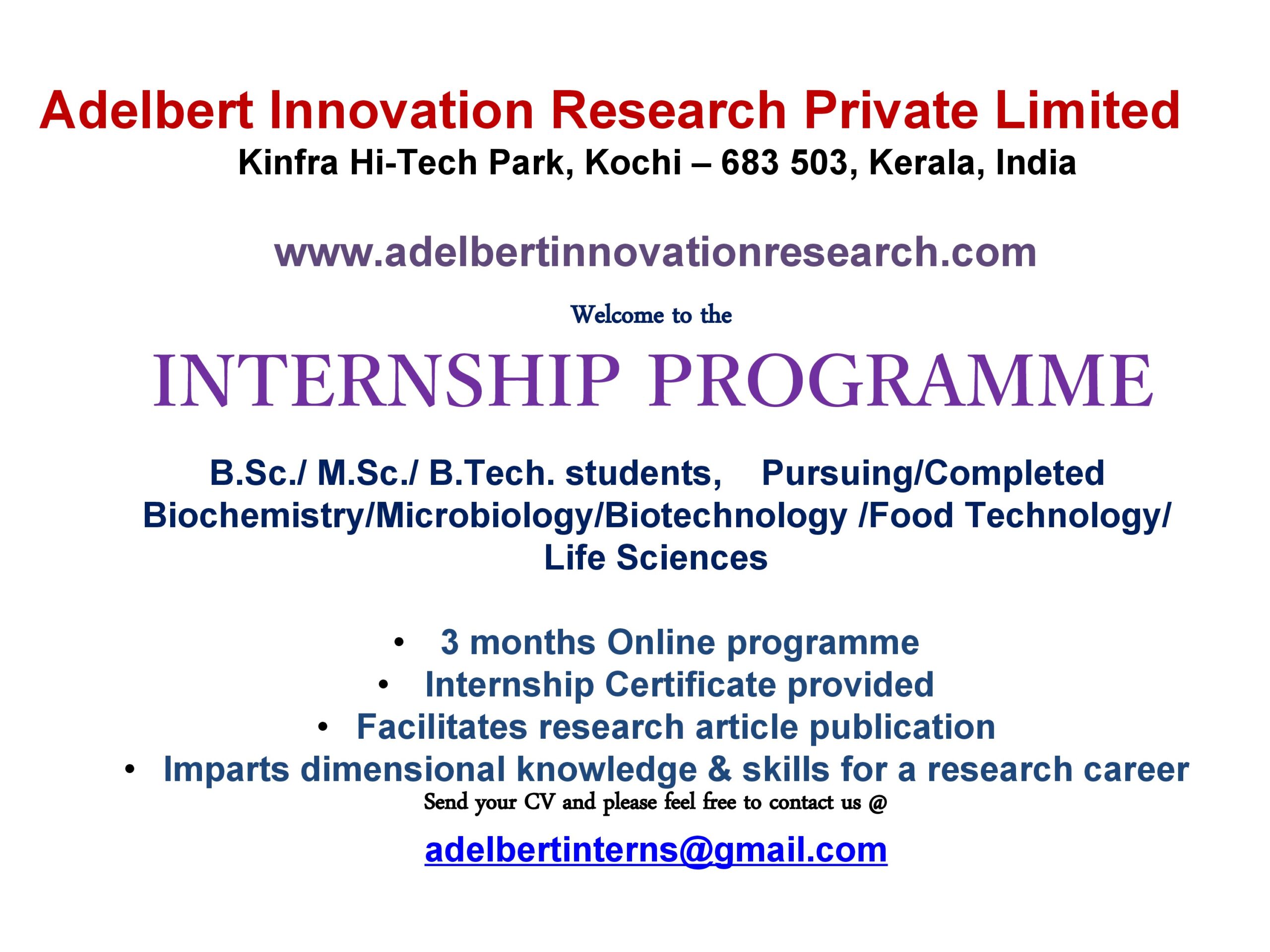 Adelbert Innovation Research Private Limited
Kinfra Hi-Tech Park, Kochi – 683 503, Kerala, India

www.adelbertinnovationresearch.com

Welcome to the

INTERNSHIP PROGRAMME

B.Sc./ M.Sc./ B.Tech. students, Pursuing/Completed Biochemistry/Microbiology/Biotechnology /Food Technology/ Life Sciences

• 3 months Online programme
• Internship Certificate provided
• Facilitates research article publication
• Imparts dimensional knowledge & skills for a research career

Send your CV and please feel free to contact us @

adelbertinterns@gmail.com